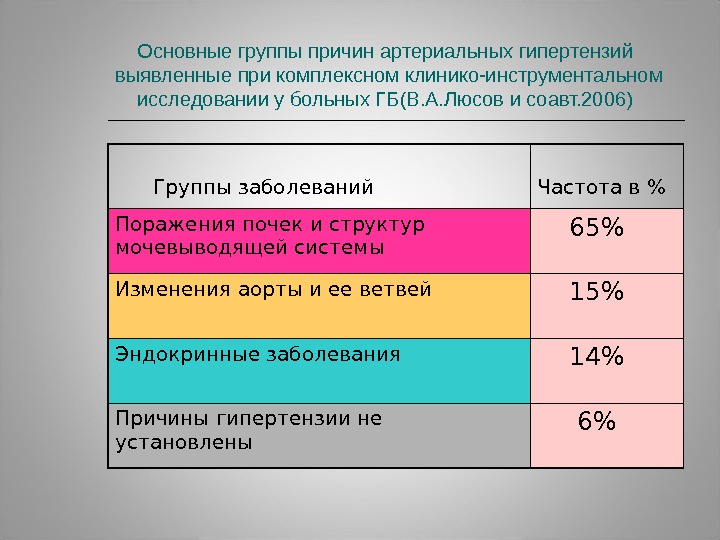 Основные группы причин артериальных гипертензий выявленные при комплексном клинико-инструментальном исследовании у больных ГБ(В.А.Люсов и соавт.2006)

| Группы заболеваний | Частота в % |
|---|---|
| Поражения почек и структур мочевыводящей системы | 65% |
| Изменения аорты и ее ветвей | 15% |
| Эндокринные заболевания | 14% |
| Причины гипертензии не установлены | 6% |